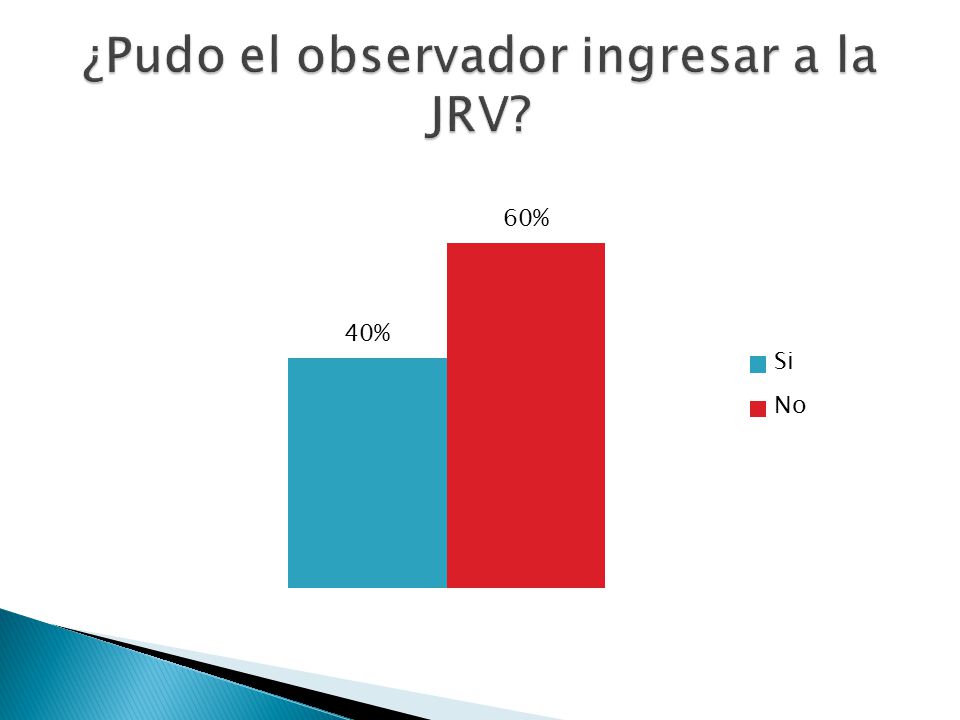 ¿Pudo el observador ingresar a la JRV?

40%

60%

Si

No